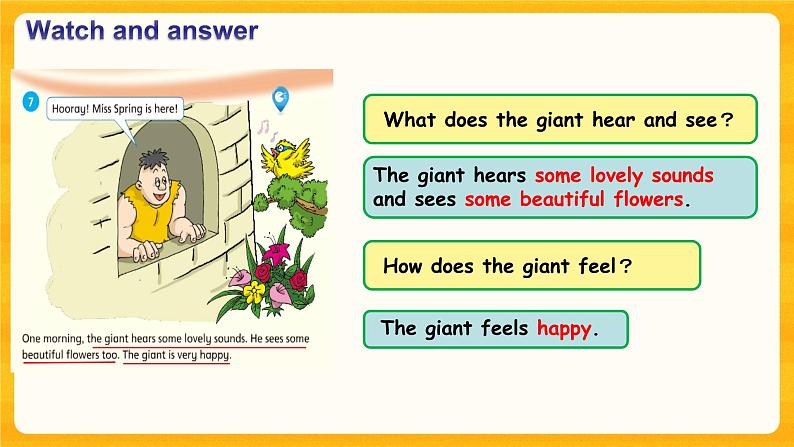 Watch and answer

7

Hooray! Miss Spring is here!

One morning, the giant hears some lovely sounds. He sees some beautiful flowers too. The giant is very happy.

What does the giant hear and see?

The giant hears some lovely sounds and sees some beautiful flowers.

How does the giant feel?

The giant feels happy.